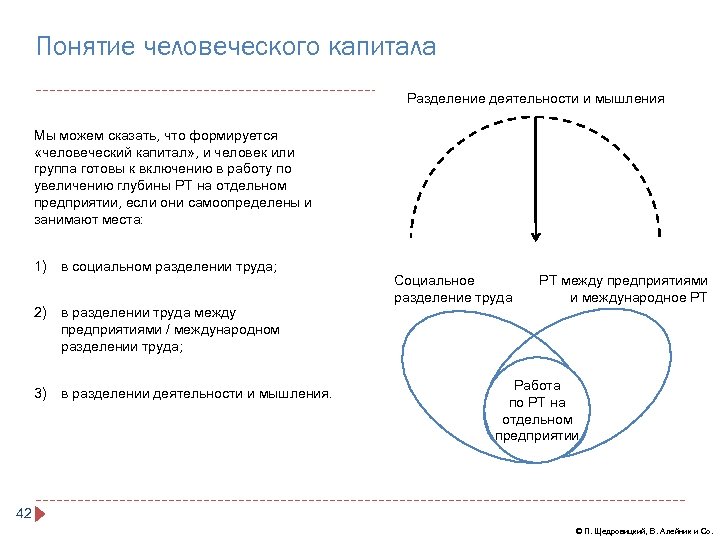 Понятие человеческого капитала

Мы можем сказать, что формируется «человеческий капитал», и человек или группа готовы к включению в работу по увеличению глубины РТ на отдельном предприятии, если они самоопределены и занимают места:

1) в социальном разделении труда;

2) в разделении труда между предприятиями / международном разделении труда;

3) в разделении деятельности и мышления.

Разделение деятельности и мышления

Социальное разделение труда

РТ между предприятиями и международное РТ

Работа по РТ на отдельном предприятии

42

© П. Щедровицкий, В. Алейник и Со.